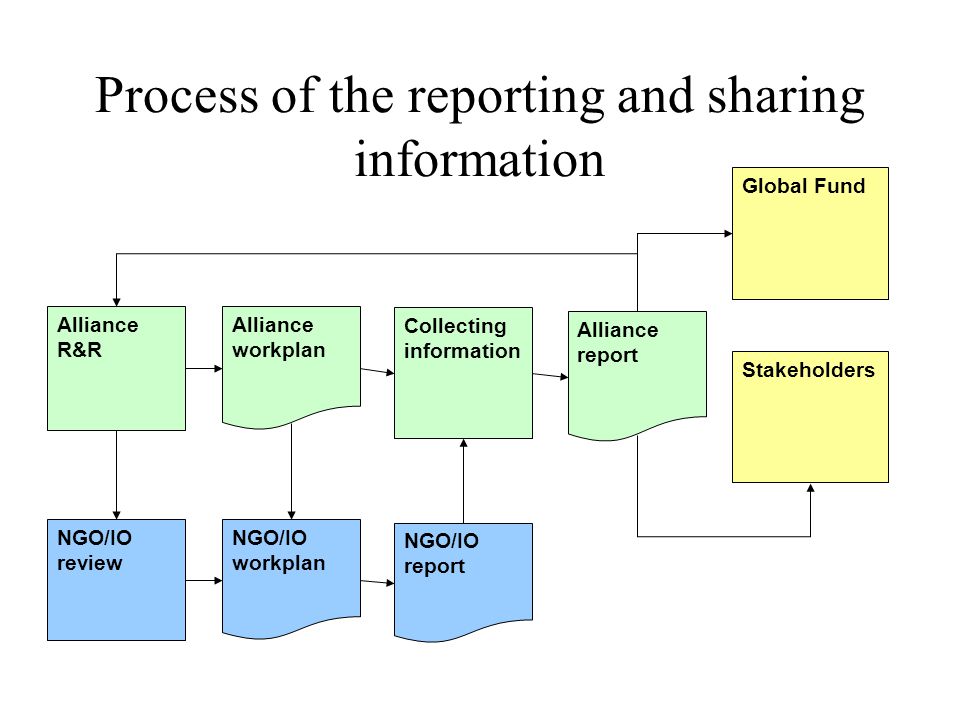 Process of the reporting and sharing information

Global Fund

Alliance R&R

Alliance workplan

Collecting information

Alliance report

Stakeholders

NGO/IO review

NGO/IO workplan

NGO/IO report